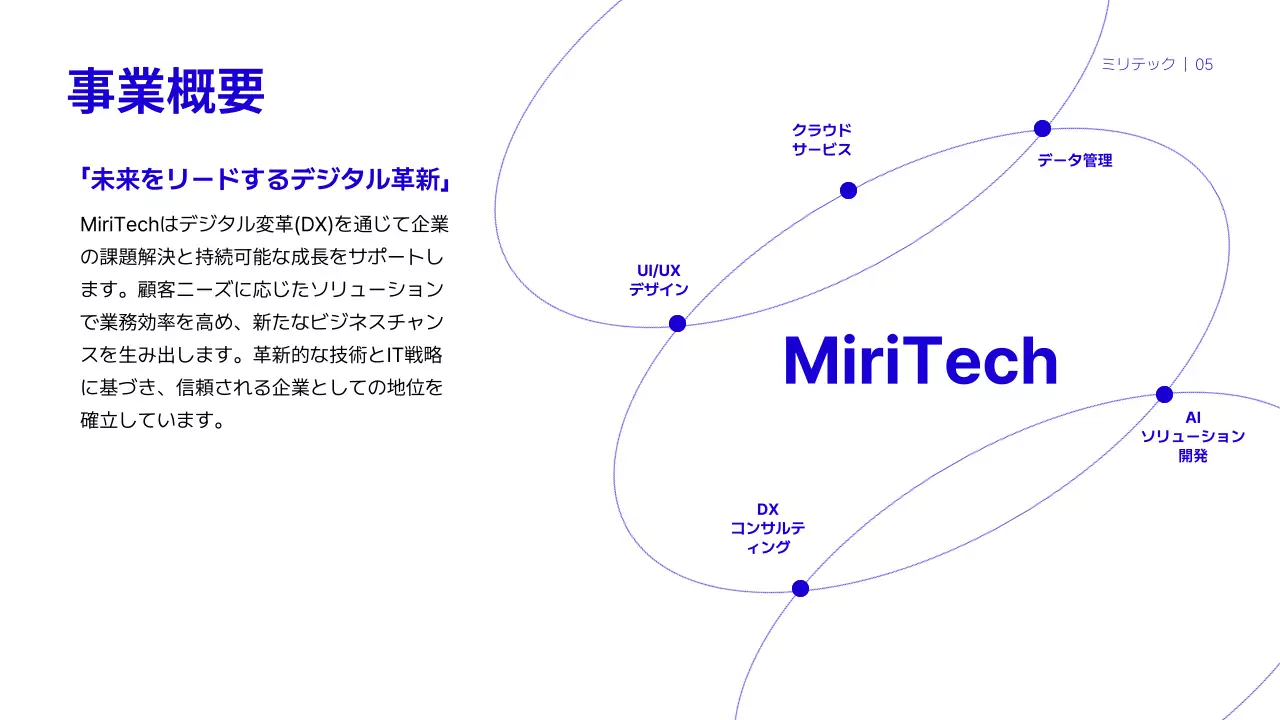 事業概要

ミリテック | 05

「未来をリードするデジタル革新」

MiriTechはデジタル変革(DX)を通じて企業の課題解決と持続可能な成長をサポートします。顧客ニーズに応じたソリューションで業務効率を高め、新たなビジネスチャンスを生み出します。革新的な技術とIT戦略に基づき、信頼される企業としての地位を確立しています。

クラウド
サービス

データ管理

UI/UX
デザイン

MiriTech

AI
ソリューション
開発

DX
コンサルティング